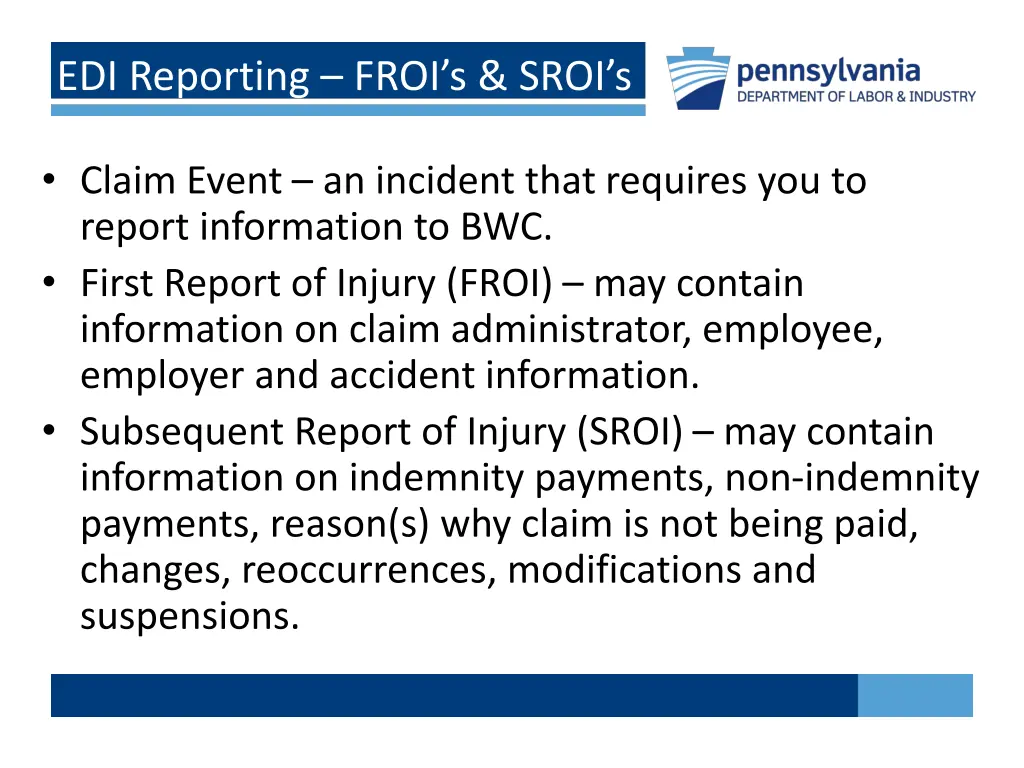 EDI Reporting – FROI's & SROI's

pennsylvania
DEPARTMENT OF LABOR & INDUSTRY

• Claim Event – an incident that requires you to report information to BWC.
• First Report of Injury (FROI) – may contain information on claim administrator, employee, employer and accident information.
• Subsequent Report of Injury (SROI) – may contain information on indemnity payments, non-indemnity payments, reason(s) why claim is not being paid, changes, reoccurrences, modifications and suspensions.